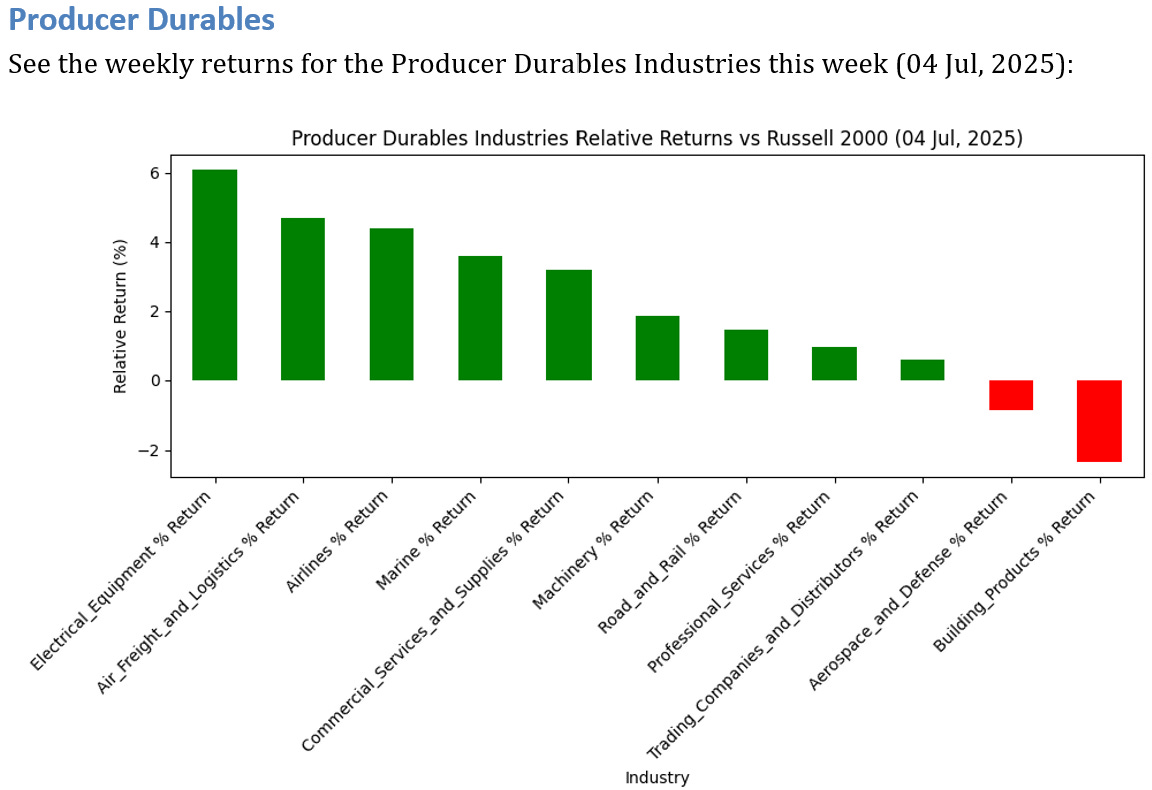 Producer Durables

See the weekly returns for the Producer Durables Industries this week (04 Jul, 2025):

Producer Durables Industries Relative Returns vs Russell 2000 (04 Jul, 2025)

Relative Return (%)

6
4
2
0
−2

Electrical_Equipment % Return
Air_Freight_and_Logistics % Return
Airlines % Return
Marine % Return
Commercial_Services_and_Supplies % Return
Machinery % Return
Road_and_Rail % Return
Professional_Services % Return
Trading_Companies_and_Distributors % Return
Aerospace_and_Defense % Return
Building_Products % Return

Industry